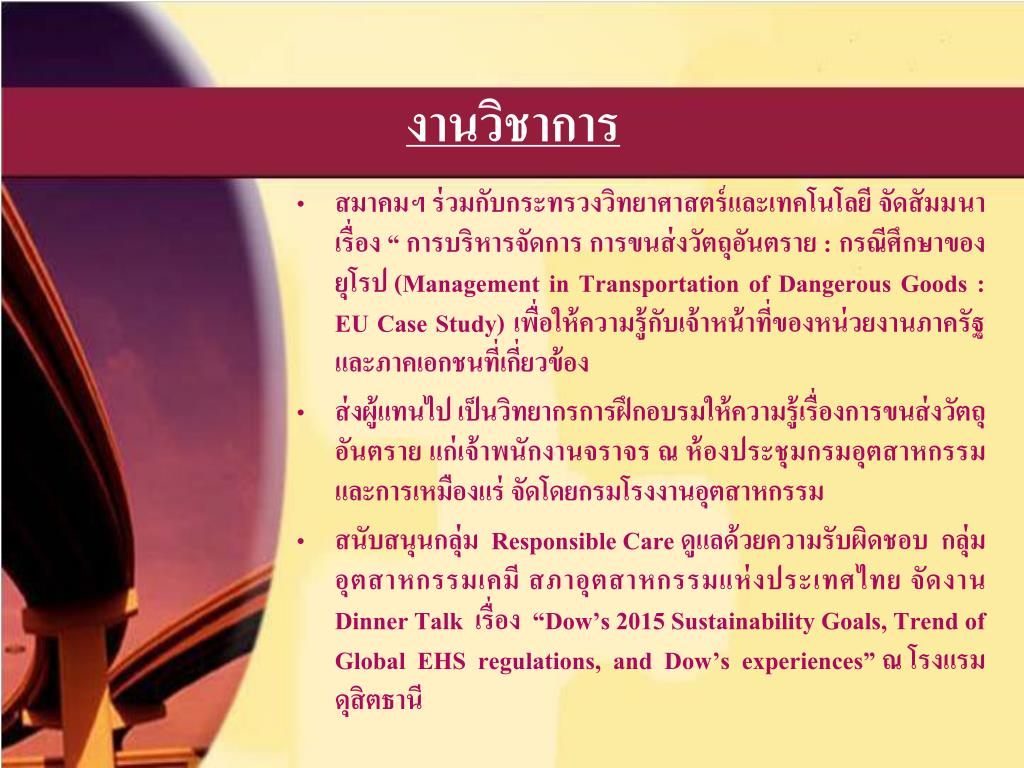 งานวิชาการ

• สมาคมฯ ร่วมกับกระทรวงวิทยาศาสตร์และเทคโนโลยี จัดสัมมนา เรื่อง “ การบริหารจัดการ การขนส่งวัตถุอันตราย : กรณีศึกษาของยุโรป (Management in Transportation of Dangerous Goods : EU Case Study) เพื่อให้ความรู้กับเจ้าหน้าที่ของหน่วยงานภาครัฐและภาคเอกชนที่เกี่ยวข้อง

• ส่งผู้แทนไป เป็นวิทยากรการฝึกอบรมให้ความรู้เรื่องการขนส่งวัตถุอันตราย แก่เจ้าพนักงานจราจร ณ ห้องประชุมกรมอุตสาหกรรมและการเหมืองแร่ จัดโดยกรมโรงงานอุตสาหกรรม

• สนับสนุนกลุ่ม Responsible Care ดูแลด้วยความรับผิดชอบ กลุ่มอุตสาหกรรมเคมี สภาอุตสาหกรรมแห่งประเทศไทย จัดงาน Dinner Talk เรื่อง “Dow’s 2015 Sustainability Goals, Trend of Global EHS regulations, and Dow’s experiences” ณ โรงแรมดุสิตธานี